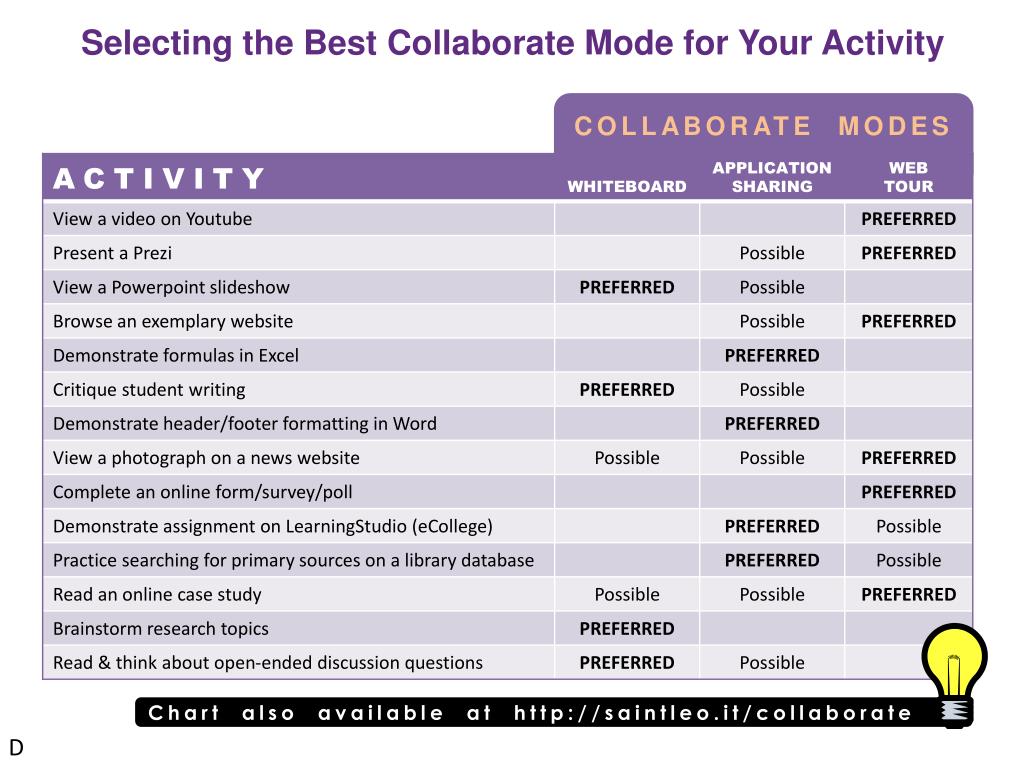 Selecting the Best Collaborate Mode for Your Activity

COLLABORATE MODES

| ACTIVITY | WHITEBOARD | APPLICATION SHARING | WEB TOUR |
|---|---|---|---|
| View a video on Youtube | | | PREFERRED |
| Present a Prezi | | Possible | PREFERRED |
| View a Powerpoint slideshow | PREFERRED | Possible | |
| Browse an exemplary website | | Possible | PREFERRED |
| Demonstrate formulas in Excel | | PREFERRED | |
| Critique student writing | PREFERRED | Possible | |
| Demonstrate header/footer formatting in Word | | PREFERRED | |
| View a photograph on a news website | Possible | Possible | PREFERRED |
| Complete an online form/survey/poll | | | PREFERRED |
| Demonstrate assignment on LearningStudio (eCollege) | | PREFERRED | Possible |
| Practice searching for primary sources on a library database | | PREFERRED | Possible |
| Read an online case study | Possible | Possible | PREFERRED |
| Brainstorm research topics | PREFERRED | | |
| Read & think about open-ended discussion questions | PREFERRED | Possible | |

Chart also available at http://saintleo.it/collaborate

D